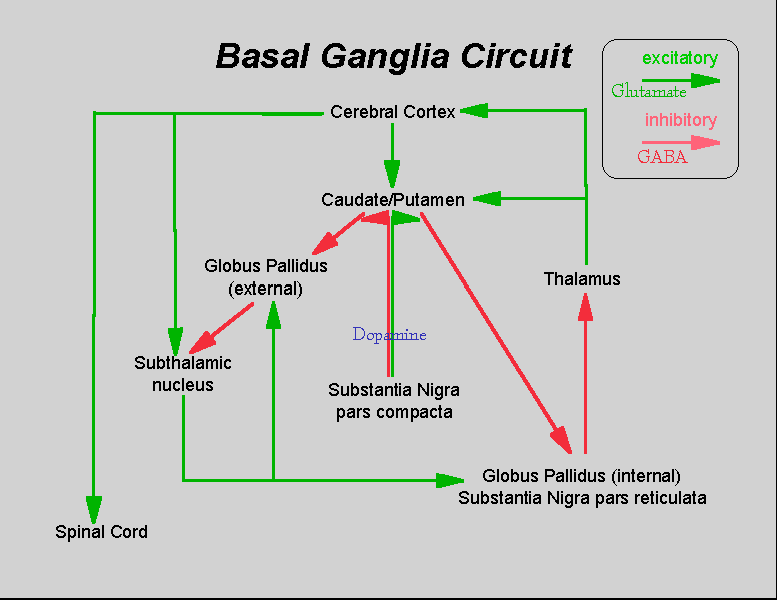 Basal Ganglia Circuit

excitatory
Glutamate
inhibitory
GABA

Cerebral Cortex

Caudate/Putamen

Globus Pallidus (external)

Thalamus

Dopamine

Subthalamic nucleus

Substantia Nigra pars compacta

Globus Pallidus (internal)
Substantia Nigra pars reticulata

Spinal Cord